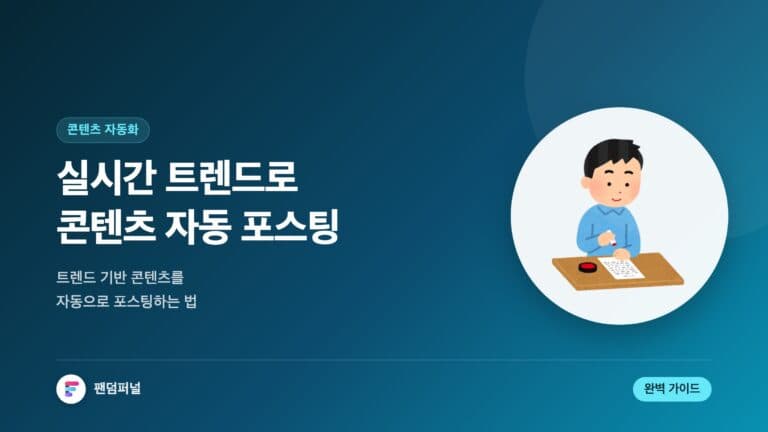 콘텐츠 자동화

실시간 트렌드로
콘텐츠 자동 포스팅

트렌드 기반 콘텐츠를
자동으로 포스팅하는 법

팬덤퍼널

완벽 가이드